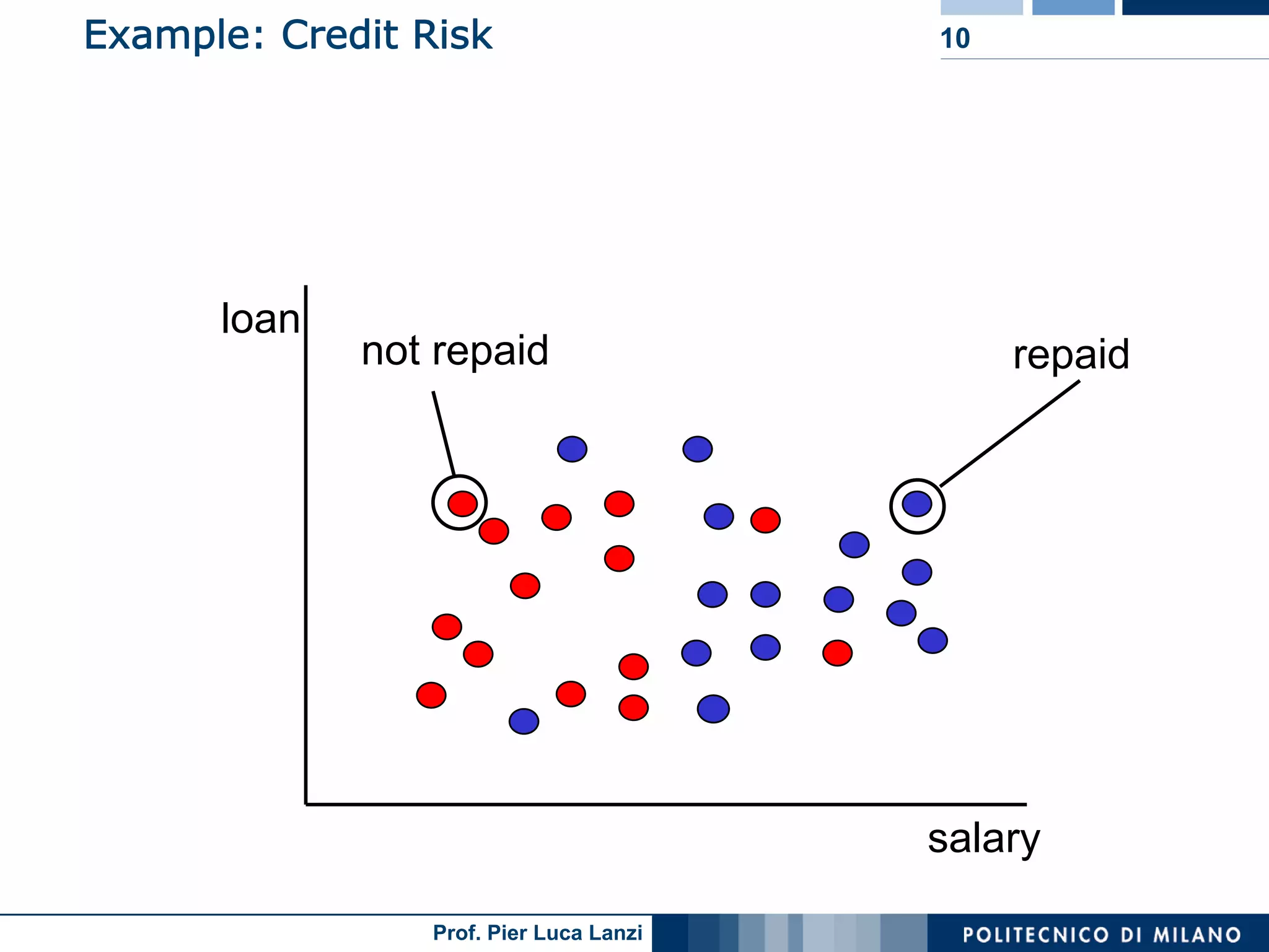 Example: Credit Risk

10

loan

not repaid

repaid

salary

Prof. Pier Luca Lanzi

POLITECNICO DI MILANO